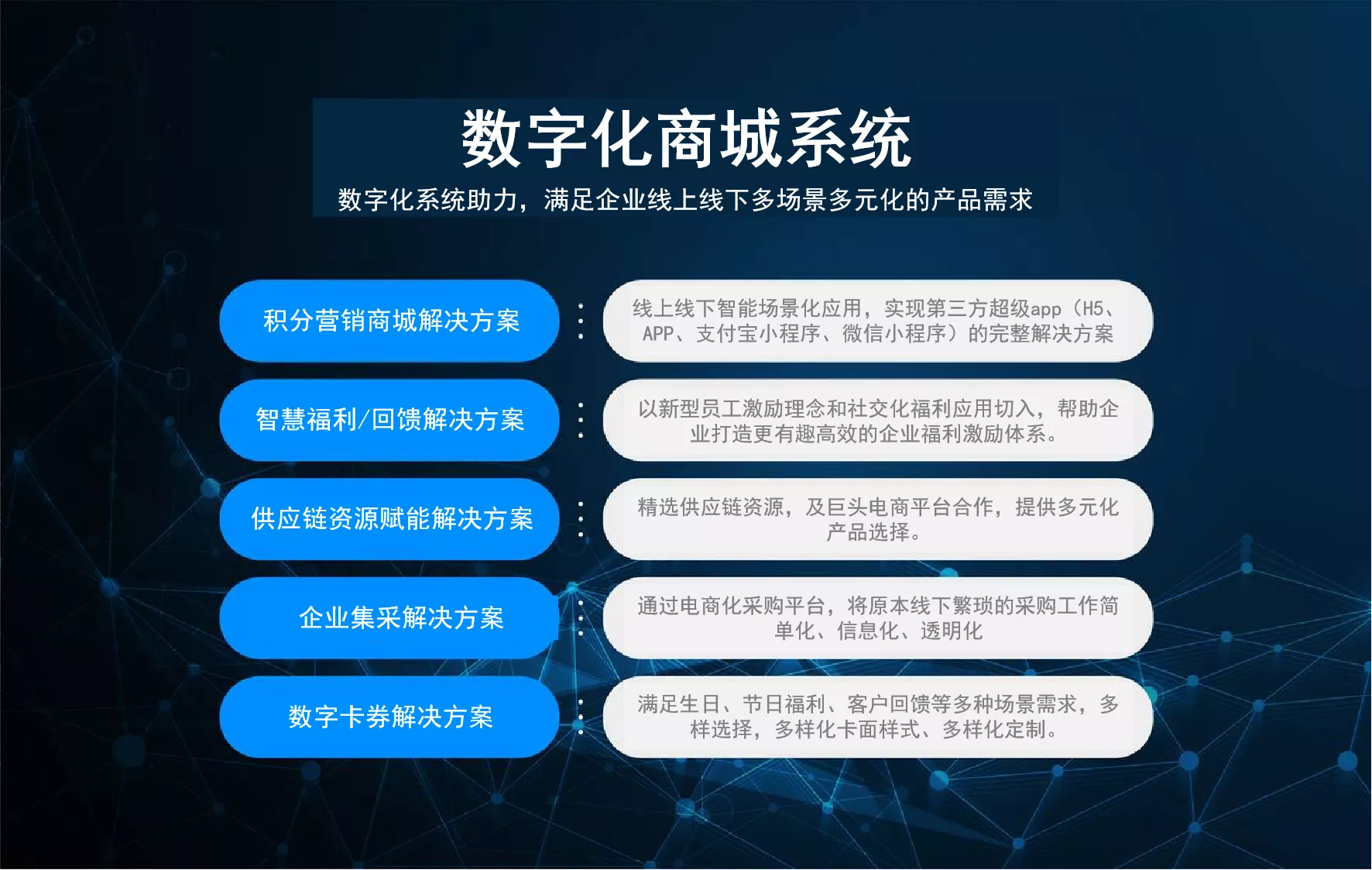 数字化商城系统

数字化系统助力，满足企业线上线下多场景多元化的产品需求

积分营销商城解决方案

线上线下智能场景化应用，实现第三方超级app（H5、APP、支付宝小程序、微信小程序）的完整解决方案

智慧福利/回馈解决方案

以新型员工激励理念和社交化福利应用切入，帮助企业打造更有趣高效的企业福利激励体系。

供应链资源赋能解决方案

精选供应链资源，及巨头电商平台合作，提供多元化产品选择。

企业集采解决方案

通过电商化采购平台，将原本线下繁琐的采购工作简单化、信息化、透明化

数字卡券解决方案

满足生日、节日福利、客户回馈等多种场景需求，多样选择，多样化卡面样式、多样化定制。